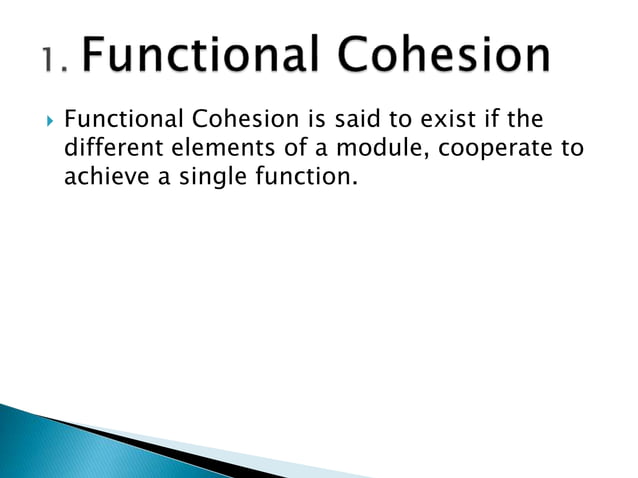 1. Functional Cohesion

Functional Cohesion is said to exist if the different elements of a module, cooperate to achieve a single function.